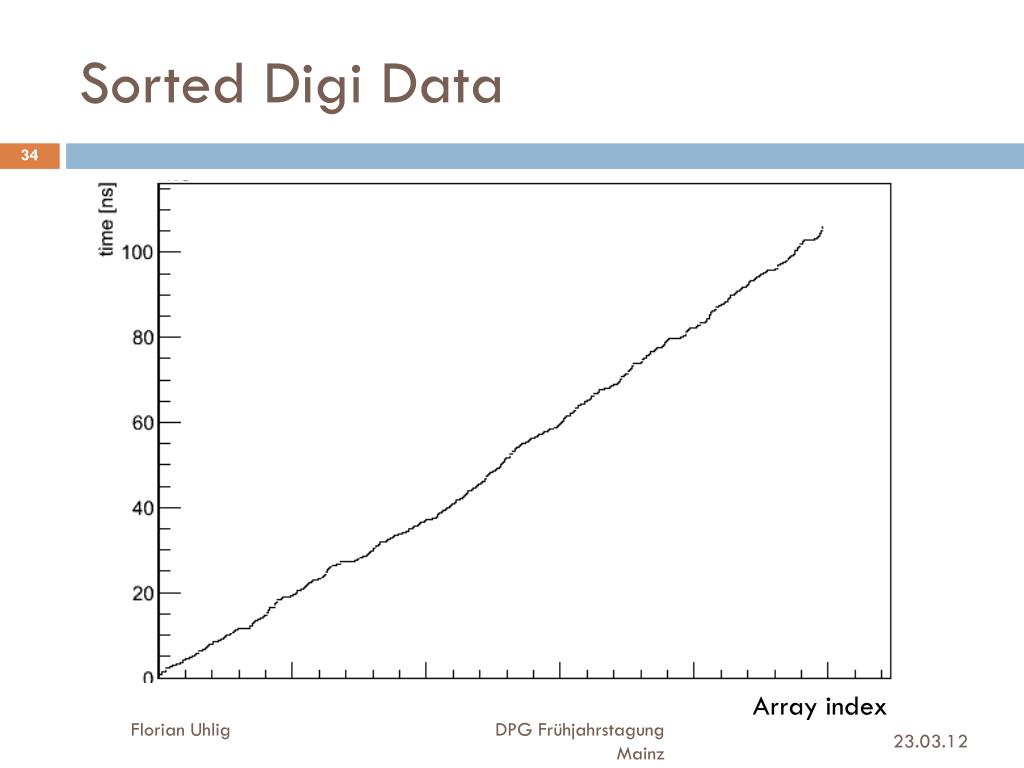 Sorted Digi Data

34

time [ns]

100
80
60
40
20
0

Array index

Florian Uhlig

DPG Frühjahrstagung Mainz

23.03.12